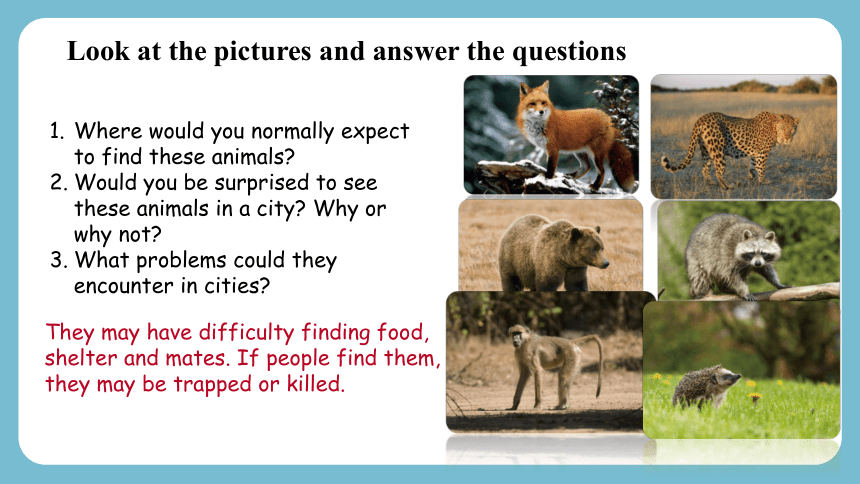 Look at the pictures and answer the questions

1. Where would you normally expect to find these animals?
2. Would you be surprised to see these animals in a city? Why or why not?
3. What problems could they encounter in cities?

They may have difficulty finding food, shelter and mates. If people find them, they may be trapped or killed.